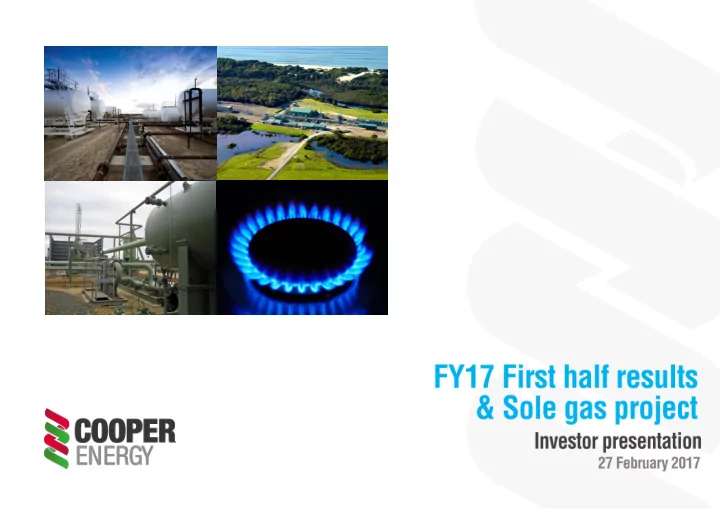 FY17 First half results
& Sole gas project

Investor presentation
27 February 2017

COOPER
ENERGY